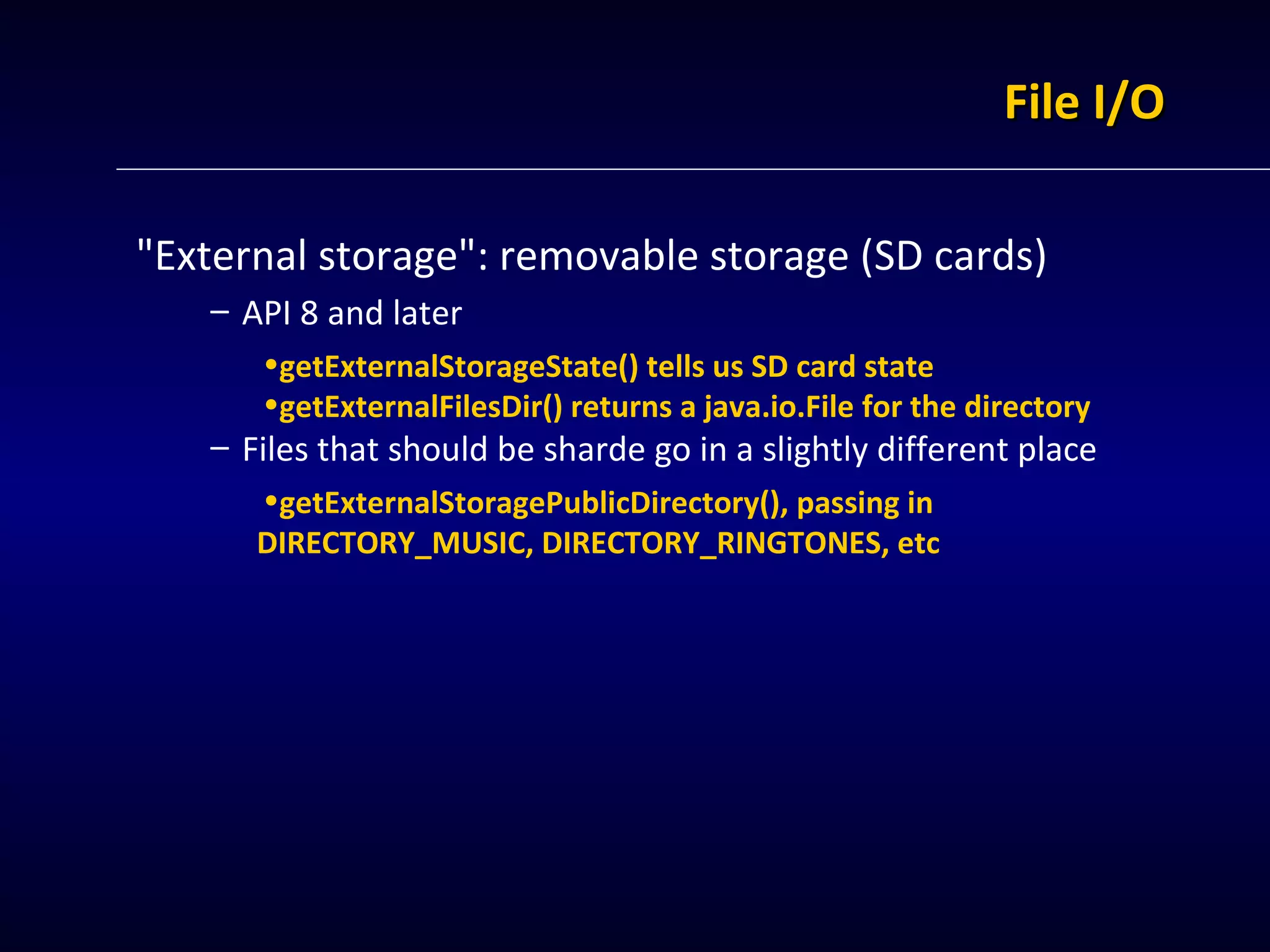 File I/O

"External storage": removable storage (SD cards)

– API 8 and later

•getExternalStorageState() tells us SD card state

•getExternalFilesDir() returns a java.io.File for the directory

– Files that should be sharde go in a slightly different place

•getExternalStoragePublicDirectory(), passing in DIRECTORY_MUSIC, DIRECTORY_RINGTONES, etc